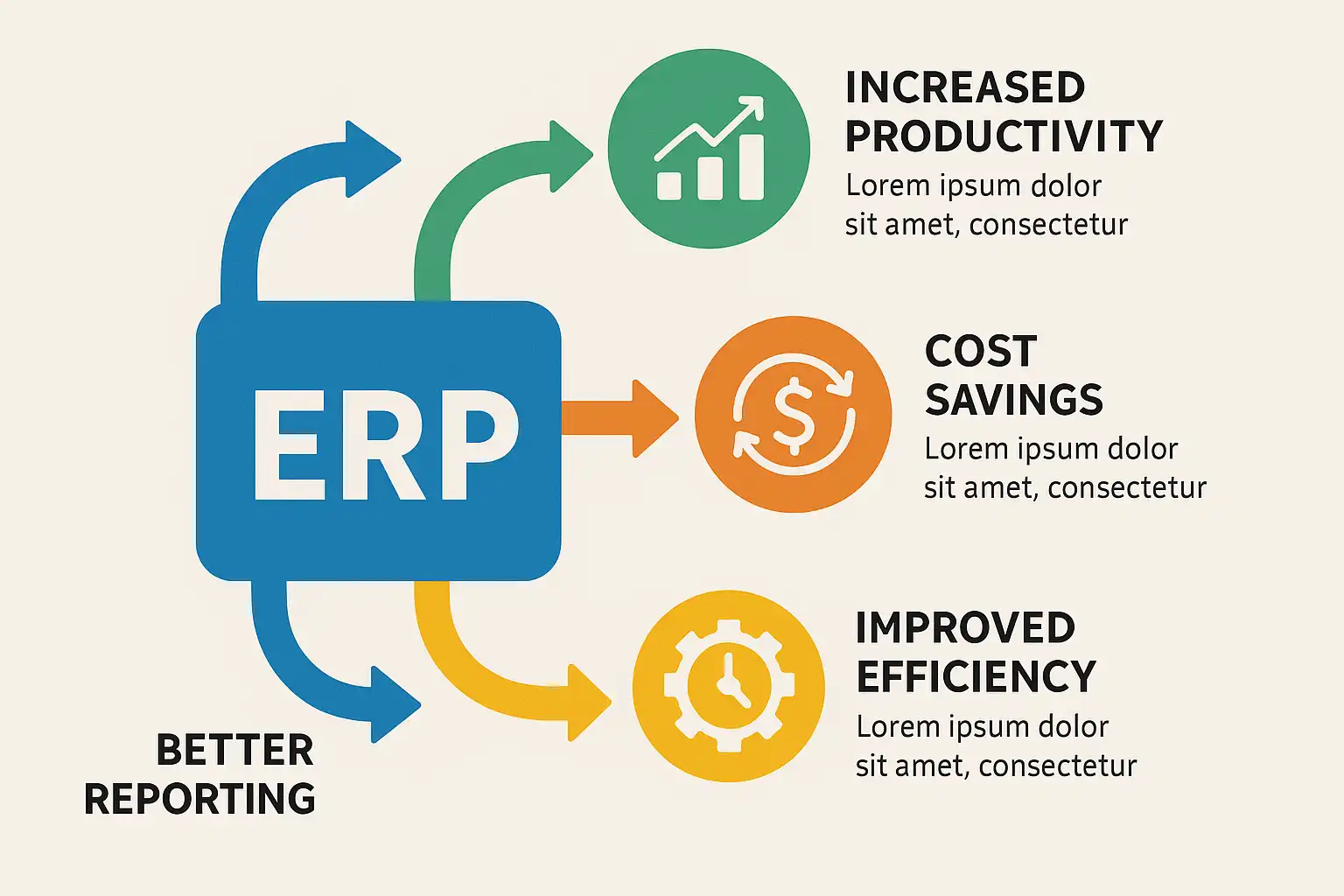 ERP

INCREASED PRODUCTIVITY
Lorem ipsum dolor sit amet, consectetur

COST SAVINGS
Lorem ipsum dolor sit amet, consectetur

IMPROVED EFFICIENCY
Lorem ipsum dolor sit amet, consectetur

BETTER REPORTING